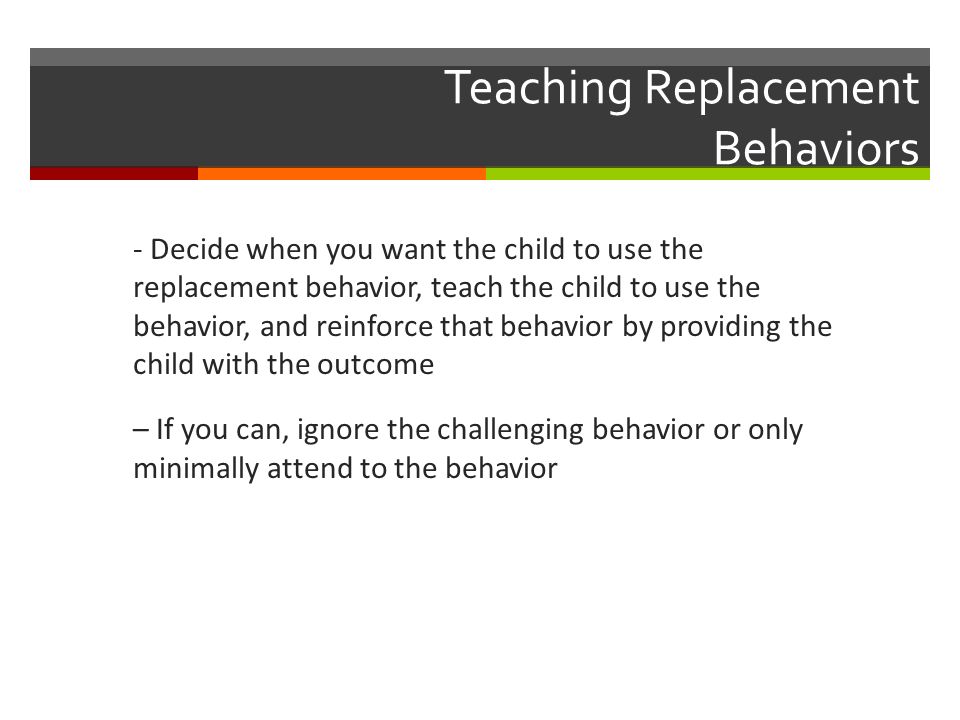 Teaching Replacement Behaviors

- Decide when you want the child to use the replacement behavior, teach the child to use the behavior, and reinforce that behavior by providing the child with the outcome

– If you can, ignore the challenging behavior or only minimally attend to the behavior